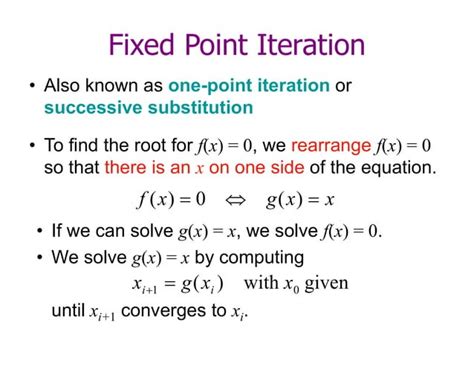 Fixed Point Iteration

• Also known as one-point iteration or successive substitution

• To find the root for $f(x) = 0$, we rearrange $f(x) = 0$ so that there is an $x$ on one side of the equation.

$f(x) = 0 \quad \Leftrightarrow \quad g(x) = x$

• If we can solve $g(x) = x$, we solve $f(x) = 0$.

• We solve $g(x) = x$ by computing

$x_{i+1} = g(x_i)$ with $x_0$ given

until $x_{i+1}$ converges to $x_i$.